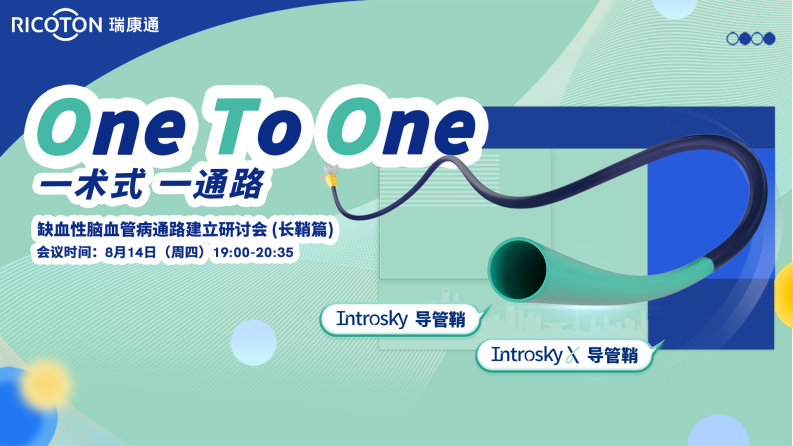 RICOTON 瑞康通

One To One

一术式 一通路

缺血性脑血管病通路建立研讨会 (长鞘篇)

会议时间：8月14日（周四）19:00-20:35

Introsky 导管鞘

Introsky X 导管鞘